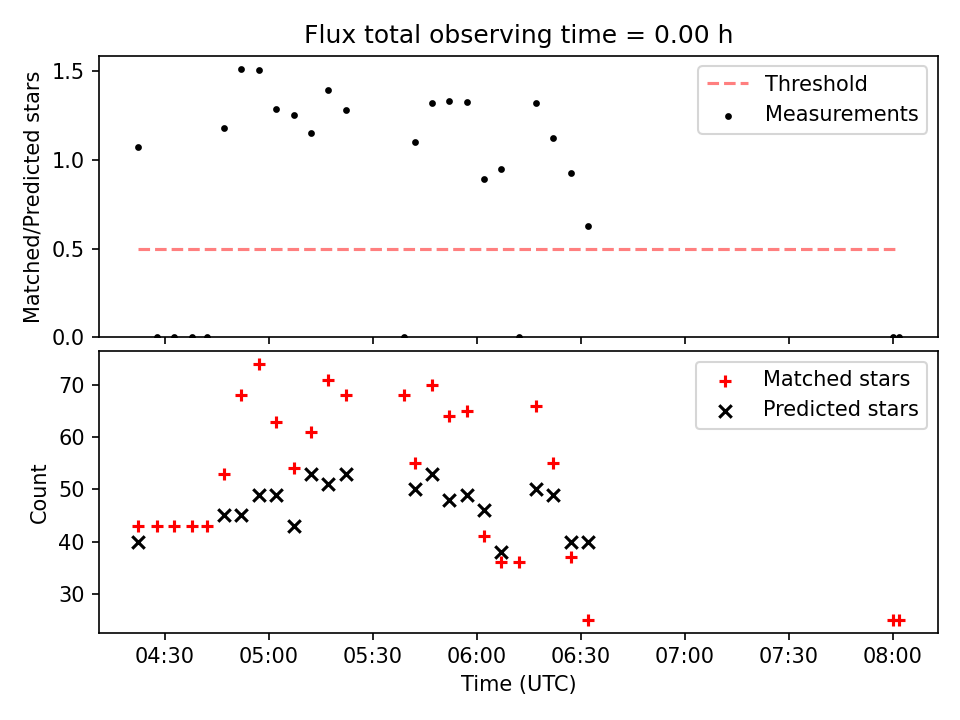 Flux total observing time = 0.00 h

Matched/Predicted stars

1.5
1.0
0.5
0.0

Threshold
Measurements

Count

70
60
50
40
30

Matched stars
Predicted stars

04:30
05:00
05:30
06:00
06:30
07:00
07:30
08:00

Time (UTC)